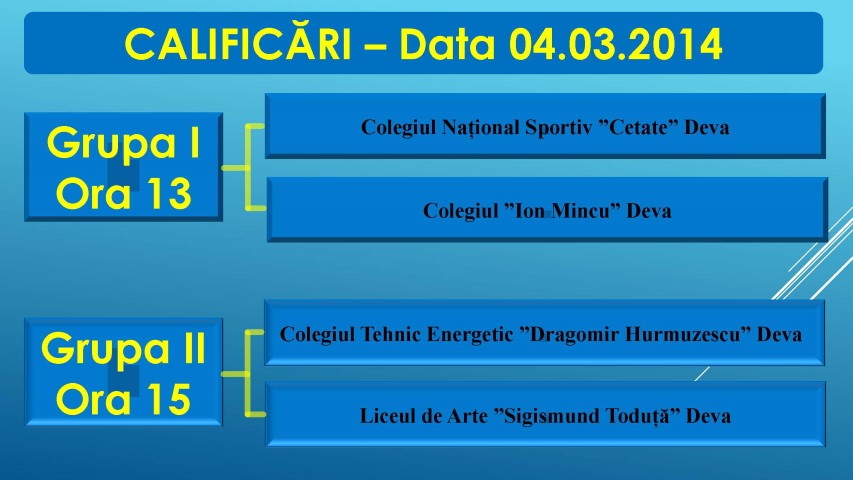 CALIFICĂRI – Data 04.03.2014

Grupa I
Ora 13

Colegiul Național Sportiv ”Cetate” Deva

Colegiul ”Ion Mincu” Deva

Grupa II
Ora 15

Colegiul Tehnic Energetic ”Dragomir Hurmuzescu” Deva

Liceul de Arte ”Sigismund Toduță” Deva